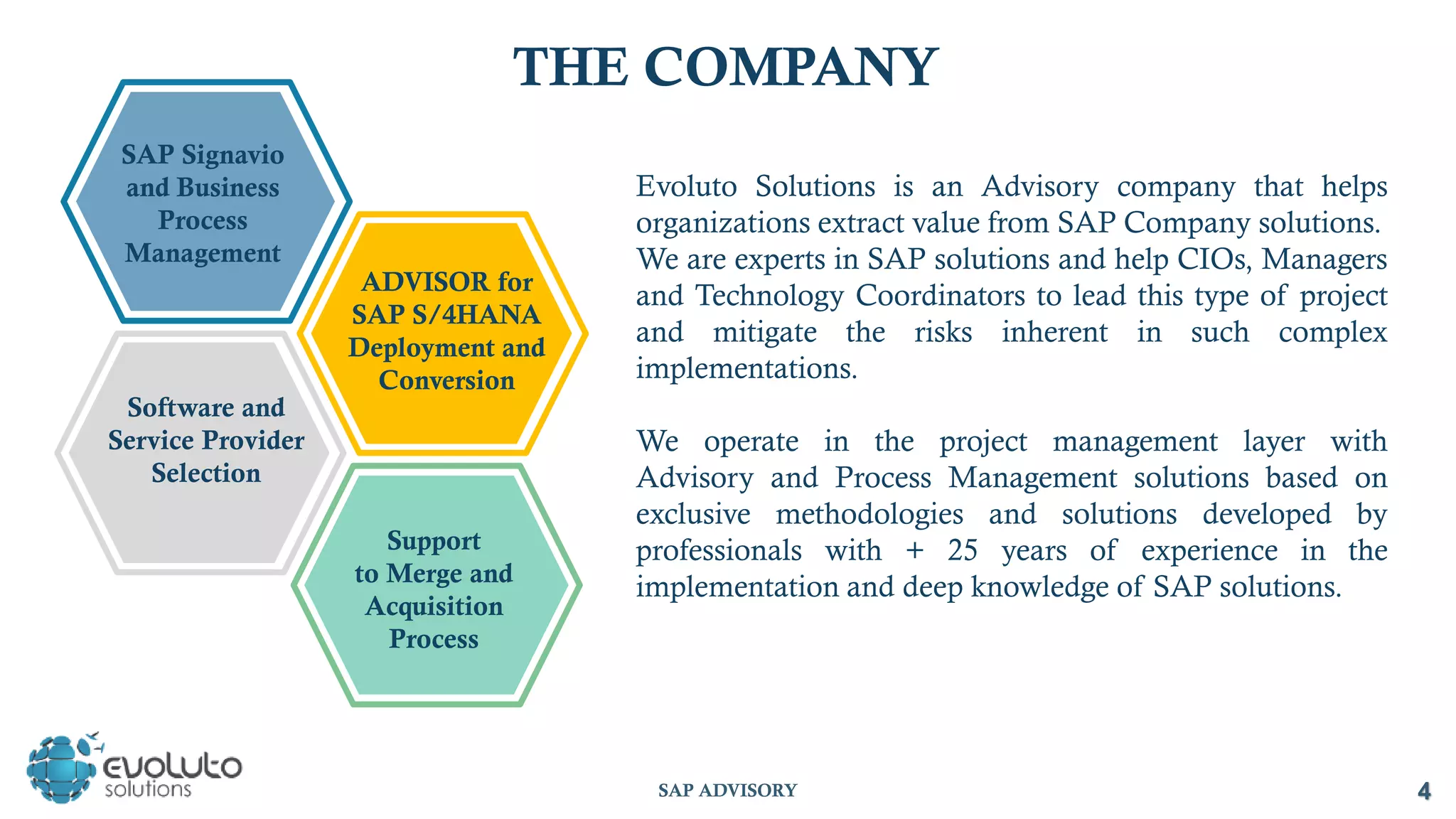 THE COMPANY

SAP Signavio and Business Process Management

ADVISOR for SAP S/4HANA Deployment and Conversion

Software and Service Provider Selection

Support to Merge and Acquisition Process

Evoluto Solutions is an Advisory company that helps organizations extract value from SAP Company solutions. We are experts in SAP solutions and help CIOs, Managers and Technology Coordinators to lead this type of project and mitigate the risks inherent in such complex implementations.

We operate in the project management layer with Advisory and Process Management solutions based on exclusive methodologies and solutions developed by professionals with + 25 years of experience in the implementation and deep knowledge of SAP solutions.

evoluto solutions

SAP ADVISORY

4